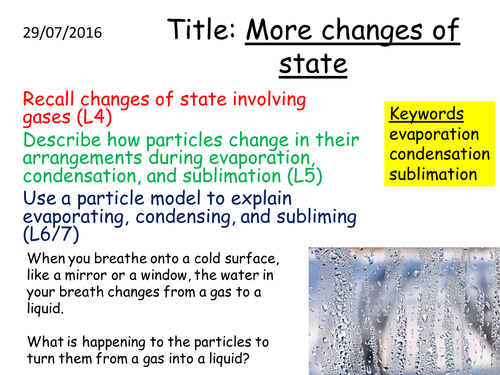 29/07/2016

Title: More changes of state

Recall changes of state involving gases (L4)

Describe how particles change in their arrangements during evaporation, condensation, and sublimation (L5)

Use a particle model to explain evaporating, condensing, and subliming (L6/7)

Keywords
evaporation
condensation
sublimation

When you breathe onto a cold surface, like a mirror or a window, the water in your breath changes from a gas to a liquid.

What is happening to the particles to turn them from a gas into a liquid?